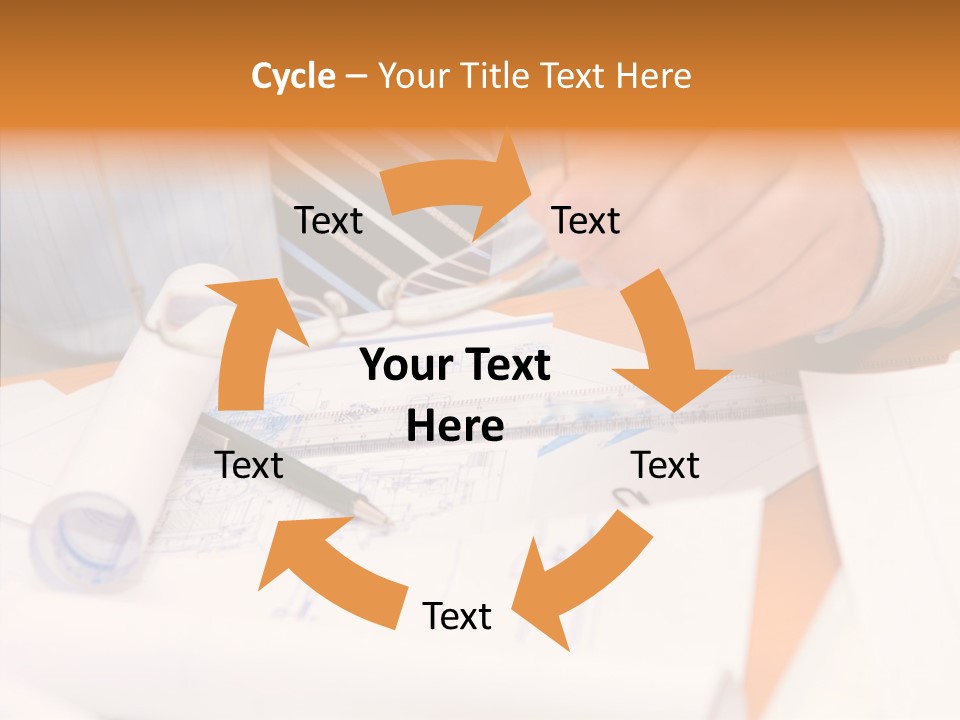 Cycle – Your Title Text Here

Text

Text

Your Text Here

Text

Text

Text